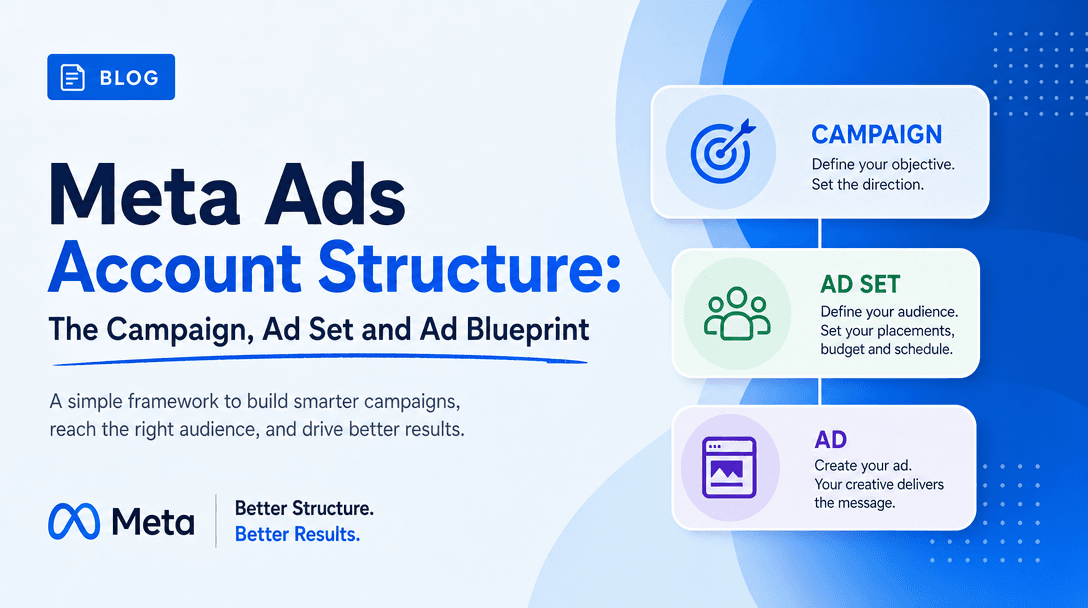 BLOG

Meta Ads Account Structure:

The Campaign, Ad Set and Ad Blueprint

A simple framework to build smarter campaigns, reach the right audience, and drive better results.

Meta

Better Structure.
Better Results.

CAMPAIGN
Define your objective. Set the direction.

AD SET
Define your audience. Set your placements, budget and schedule.

AD
Create your ad. Your creative delivers the message.